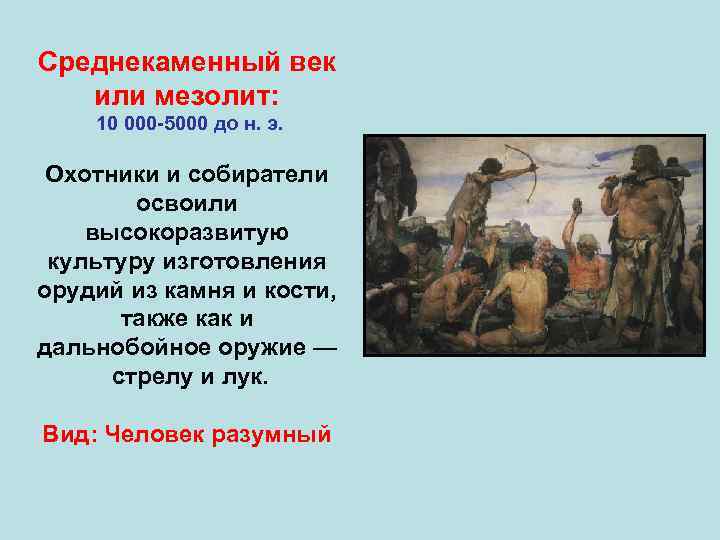 Среднекаменный век или мезолит:
10 000-5000 до н. э.

Охотники и собиратели освоили высокоразвитую культуру изготовления орудий из камня и кости, также как и дальнобойное оружие — стрелу и лук.

Вид: Человек разумный